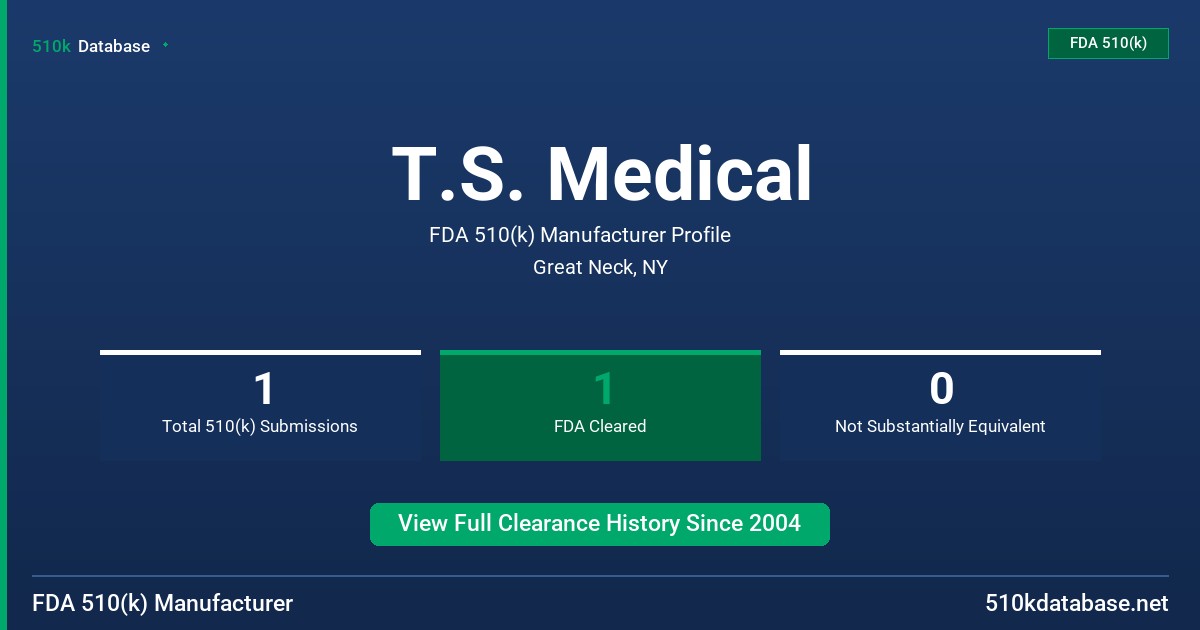 510k Database

FDA 510(k)

T.S. Medical

FDA 510(k) Manufacturer Profile

Great Neck, NY

1
Total 510(k) Submissions

1
FDA Cleared

0
Not Substantially Equivalent

View Full Clearance History Since 2004

FDA 510(k) Manufacturer

510kdatabase.net